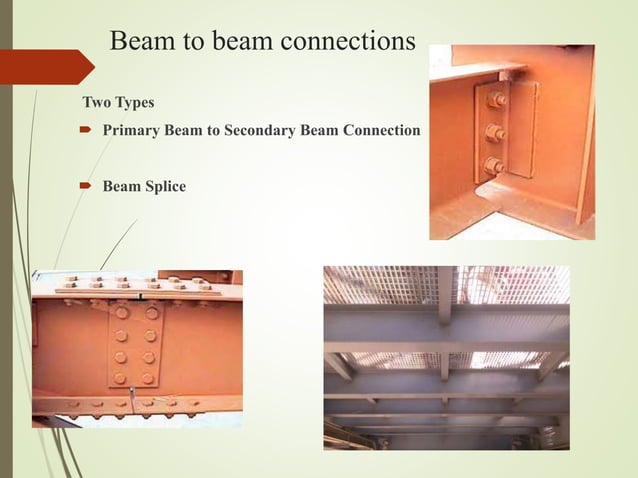 Beam to beam connections

Two Types

Primary Beam to Secondary Beam Connection

Beam Splice